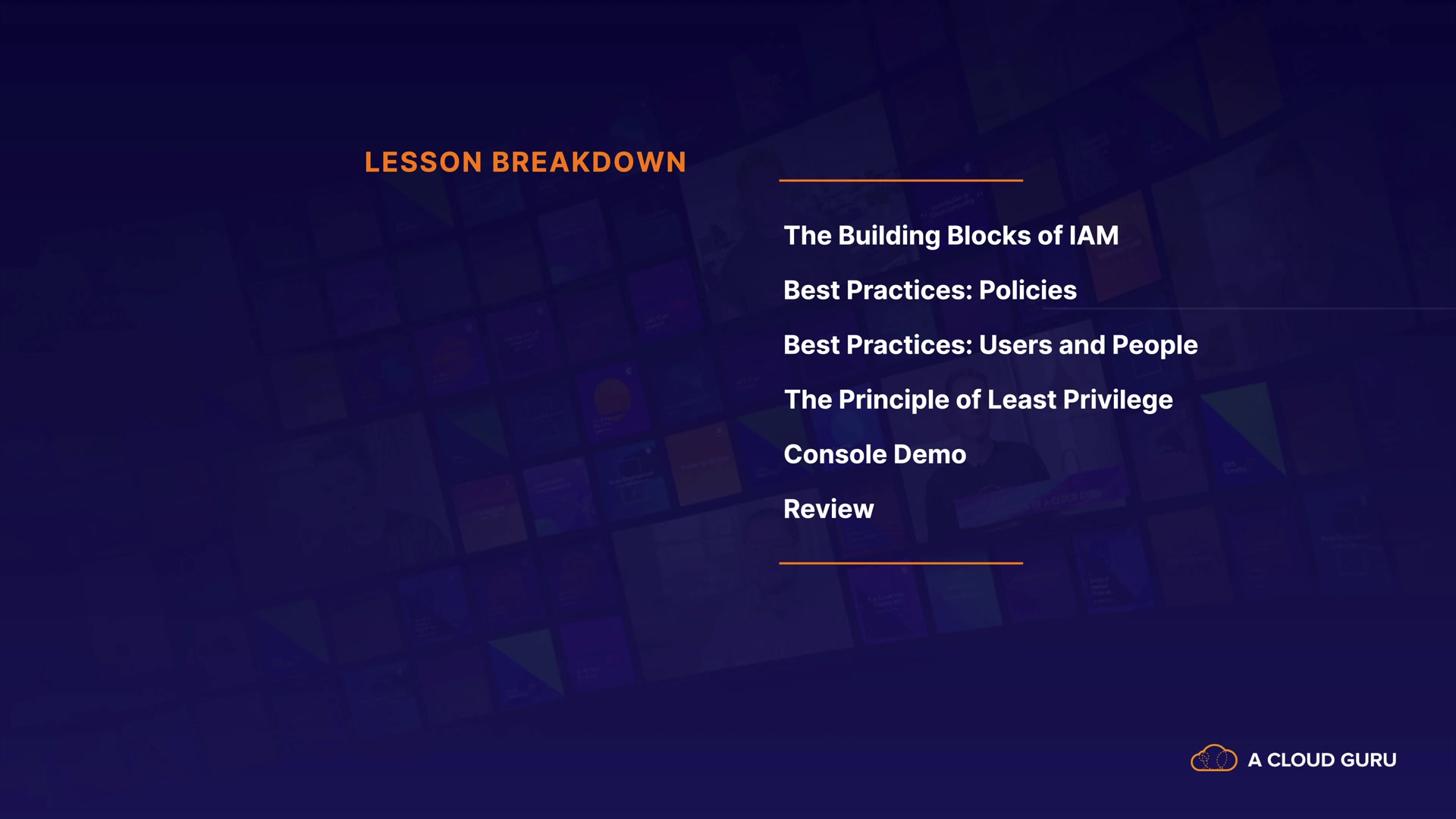 LESSON BREAKDOWN

The Building Blocks of IAM

Best Practices: Policies

Best Practices: Users and People

The Principle of Least Privilege

Console Demo

Review

A CLOUD GURU